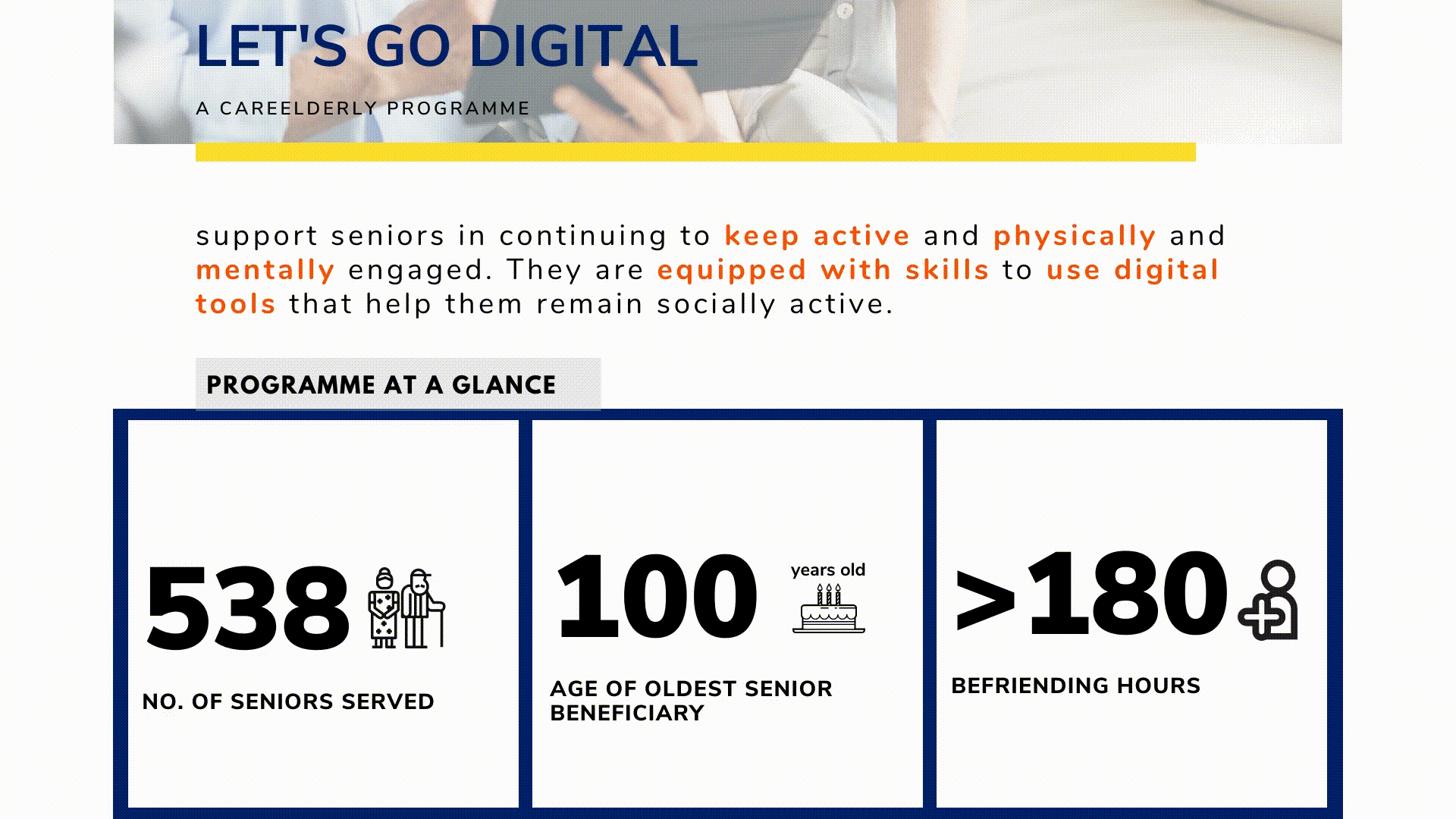 LET'S GO DIGITAL

A CAREELDERLY PROGRAMME

support seniors in continuing to keep active and physically and mentally engaged. They are equipped with skills to use digital tools that help them remain socially active.

PROGRAMME AT A GLANCE

538

NO. OF SENIORS SERVED

100 years old

AGE OF OLDEST SENIOR BENEFICIARY

>180

BEFRIENDING HOURS